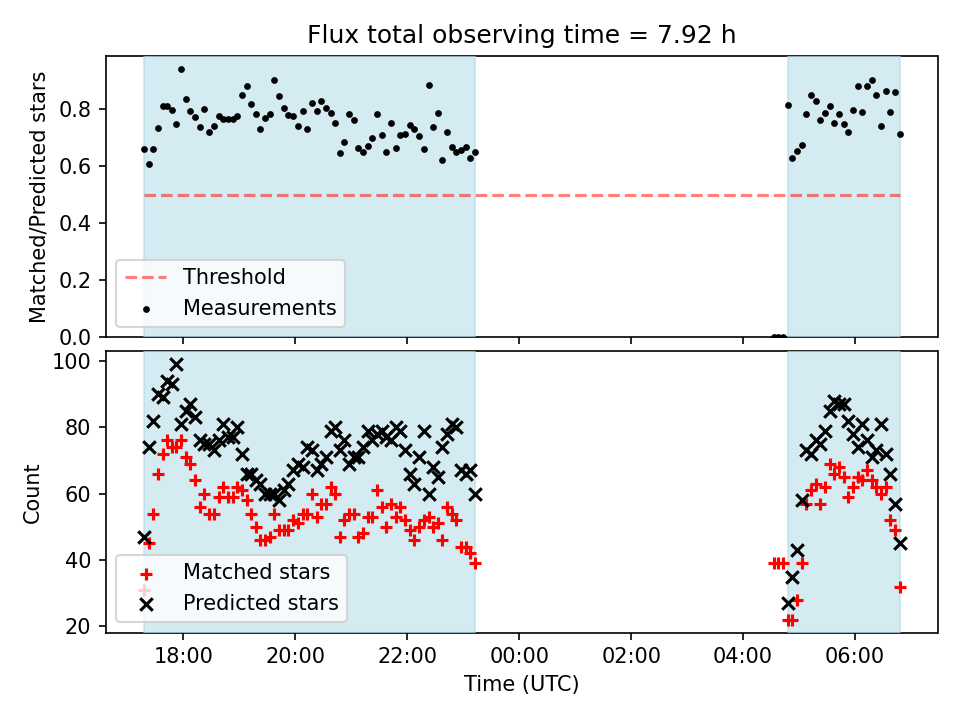 Flux total observing time = 7.92 h

Matched/Predicted stars

0.8
0.6
0.4
0.2
0.0

Threshold
Measurements

Count

100
80
60
40
20

Matched stars
Predicted stars

18:00
20:00
22:00
00:00
02:00
04:00
06:00

Time (UTC)